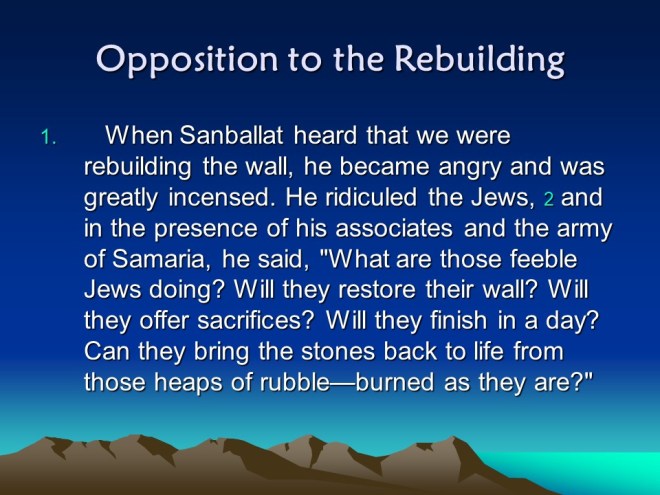 Opposition to the Rebuilding

1. When Sanballat heard that we were rebuilding the wall, he became angry and was greatly incensed. He ridiculed the Jews, 2 and in the presence of his associates and the army of Samaria, he said, "What are those feeble Jews doing? Will they restore their wall? Will they offer sacrifices? Will they finish in a day? Can they bring the stones back to life from those heaps of rubble—burned as they are?"